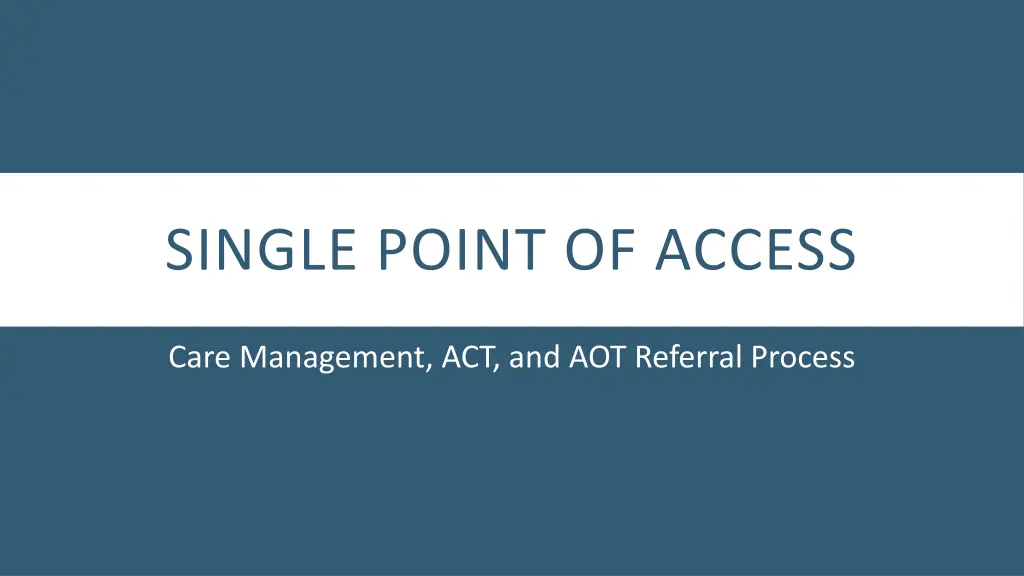 SINGLE POINT OF ACCESS

Care Management, ACT, and AOT Referral Process